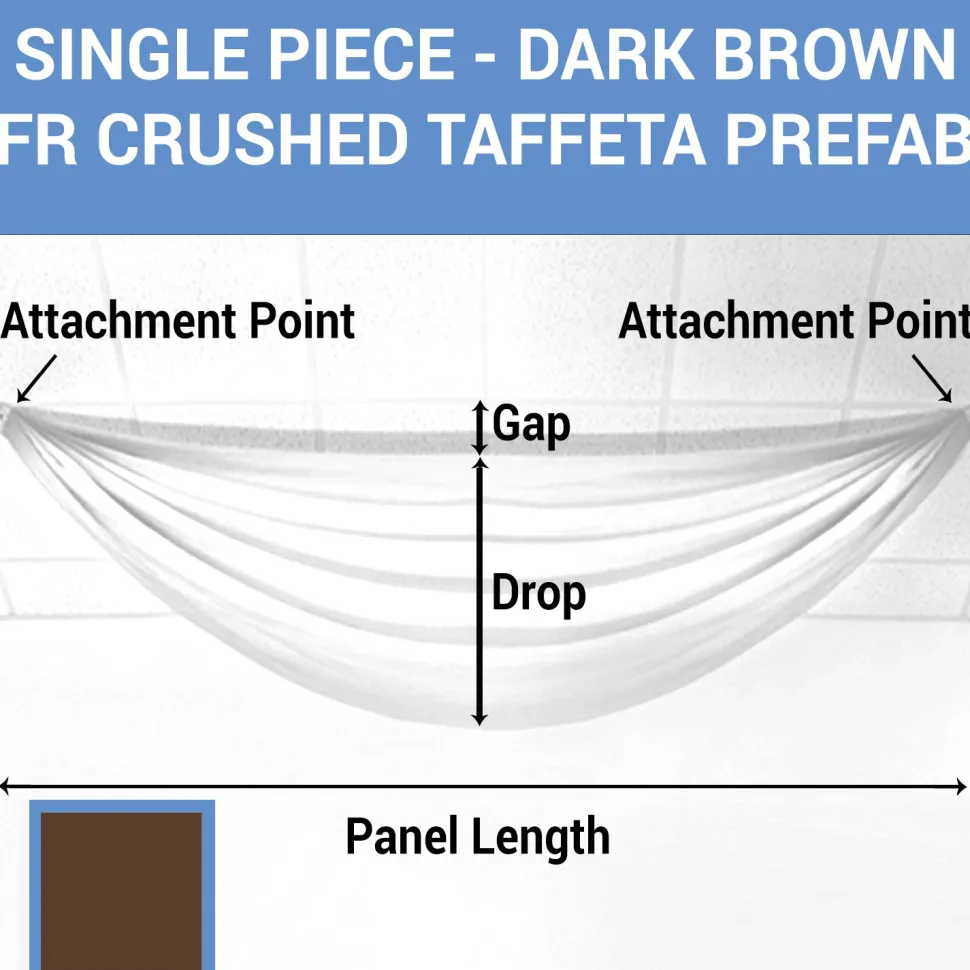 SINGLE PIECE - DARK BROWN FR CRUSHED TAFFETA PREFAB

Attachment Point

Attachment Point

Gap

Drop

Panel Length